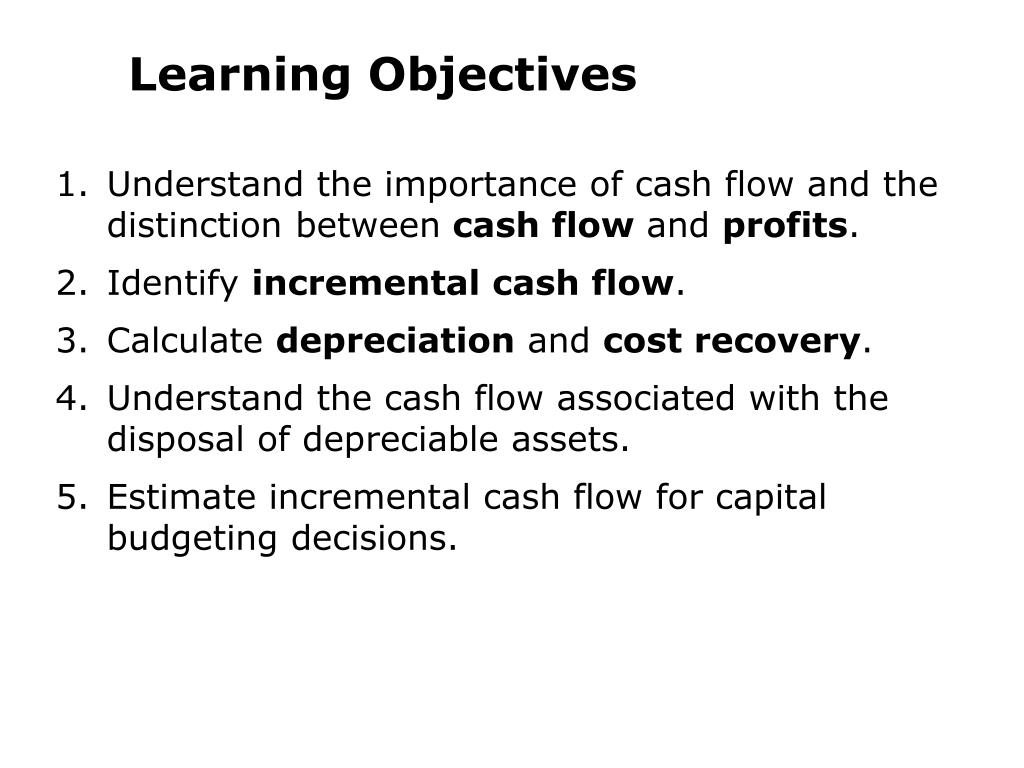 Learning Objectives

1. Understand the importance of cash flow and the distinction between cash flow and profits.
2. Identify incremental cash flow.
3. Calculate depreciation and cost recovery.
4. Understand the cash flow associated with the disposal of depreciable assets.
5. Estimate incremental cash flow for capital budgeting decisions.